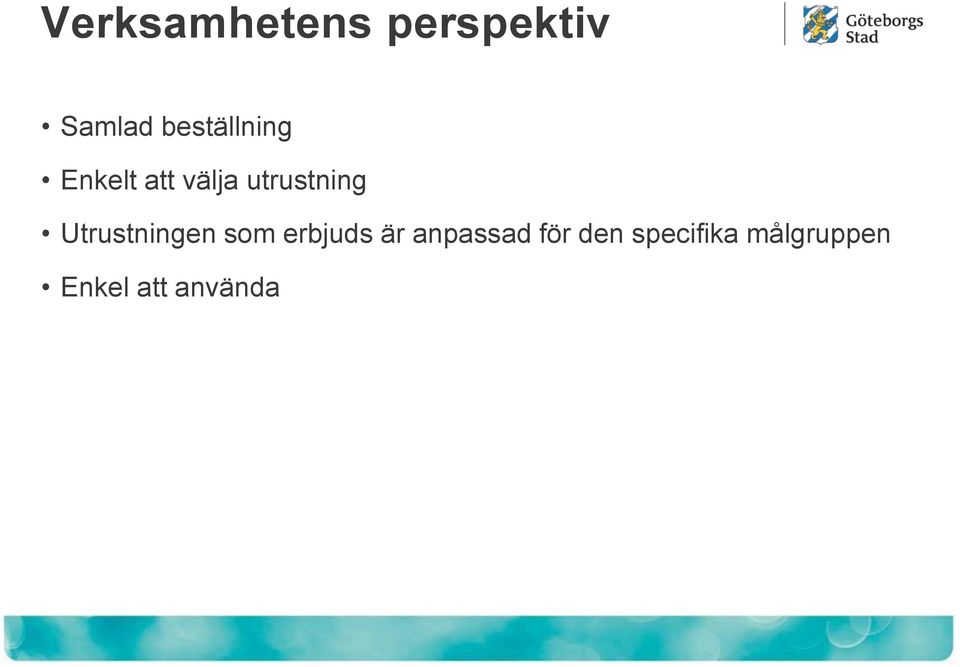 Verksamhetens perspektiv

Göteborgs Stad

• Samlad beställning

• Enkelt att välja utrustning

• Utrustningen som erbjuds är anpassad för den specifika målgruppen

• Enkel att använda